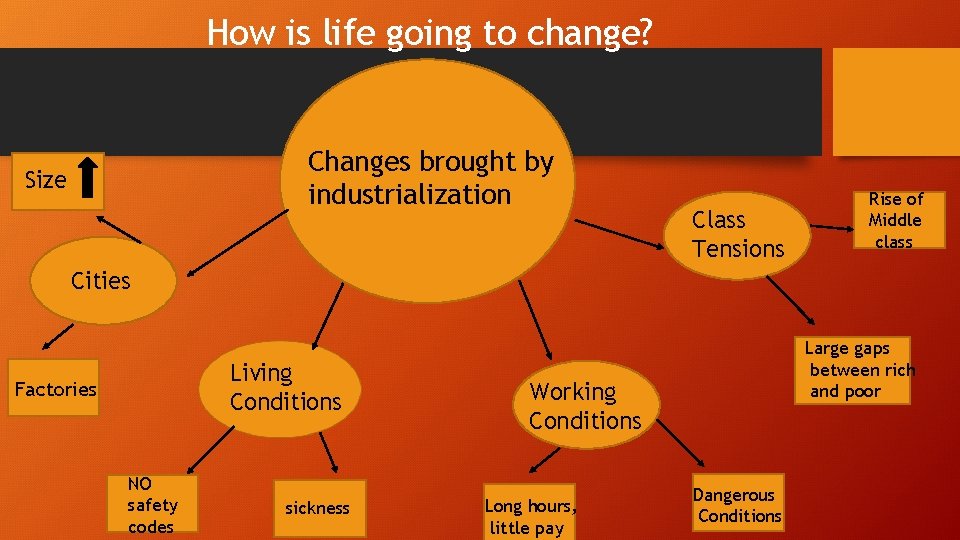 How is life going to change?

Changes brought by industrialization

Size

Cities

Factories

Living Conditions

NO safety codes

sickness

Working Conditions

Long hours, little pay

Dangerous Conditions

Class Tensions

Rise of Middle class

Large gaps between rich and poor